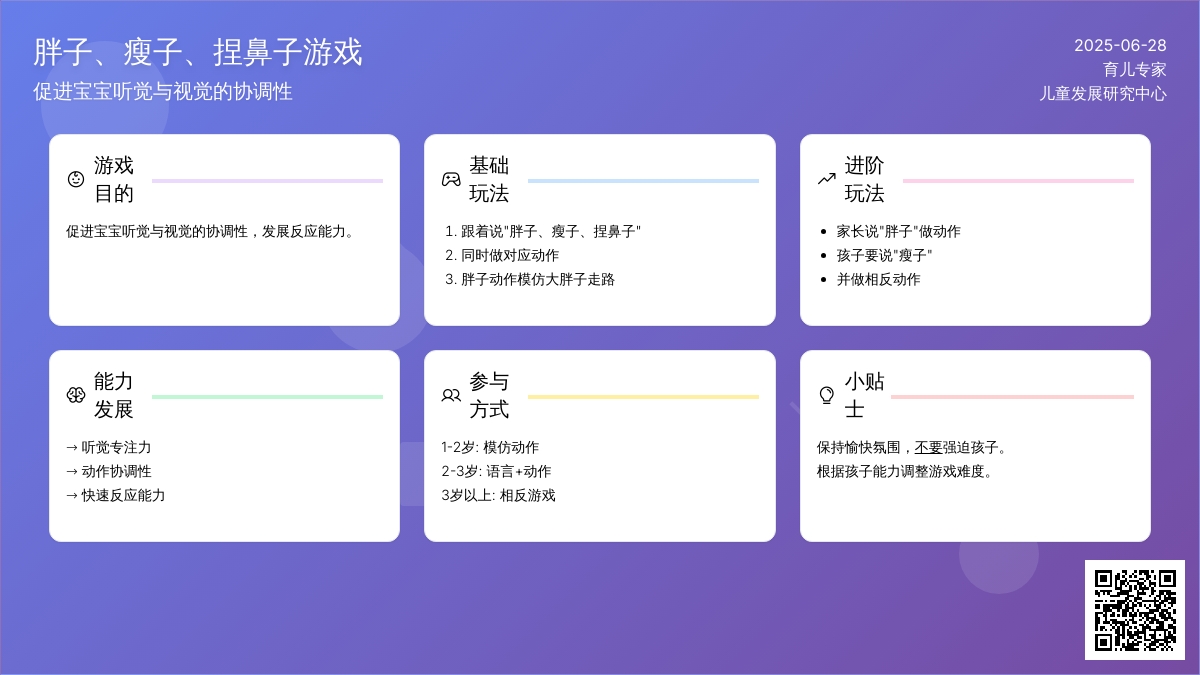 胖子、瘦子、捏鼻子游戏
促进宝宝听觉与视觉的协调性

2025-06-28
育儿专家
儿童发展研究中心

游戏目的

促进宝宝听觉与视觉的协调性，发展反应能力。

基础玩法

1. 跟着说"胖子、瘦子、捏鼻子"
2. 同时做对应动作
3. 胖子动作模仿大胖子走路

进阶玩法

- 家长说"胖子"做动作
- 孩子要说"瘦子"
- 并做相反动作

能力发展

→ 听觉专注力
→ 动作协调性
→ 快速反应能力

参与方式

1-2岁: 模仿动作
2-3岁: 语言+动作
3岁以上: 相反游戏

小贴士

保持愉快氛围，不要强迫孩子。
根据孩子能力调整游戏难度。